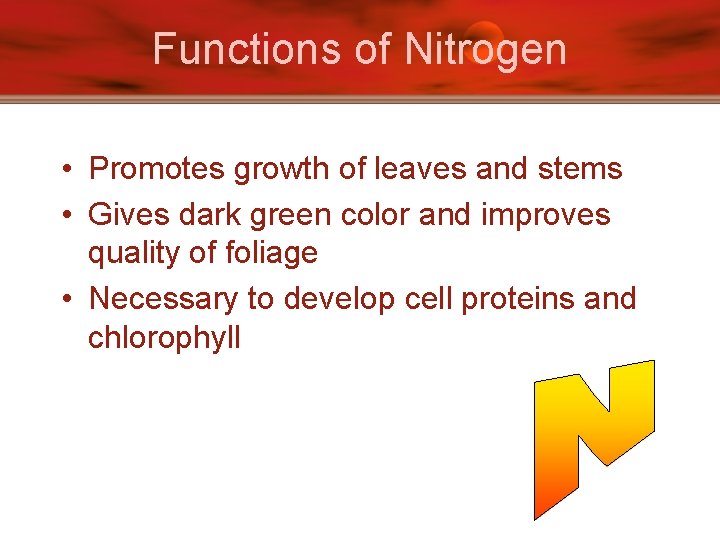 Functions of Nitrogen

• Promotes growth of leaves and stems
• Gives dark green color and improves quality of foliage
• Necessary to develop cell proteins and chlorophyll

N